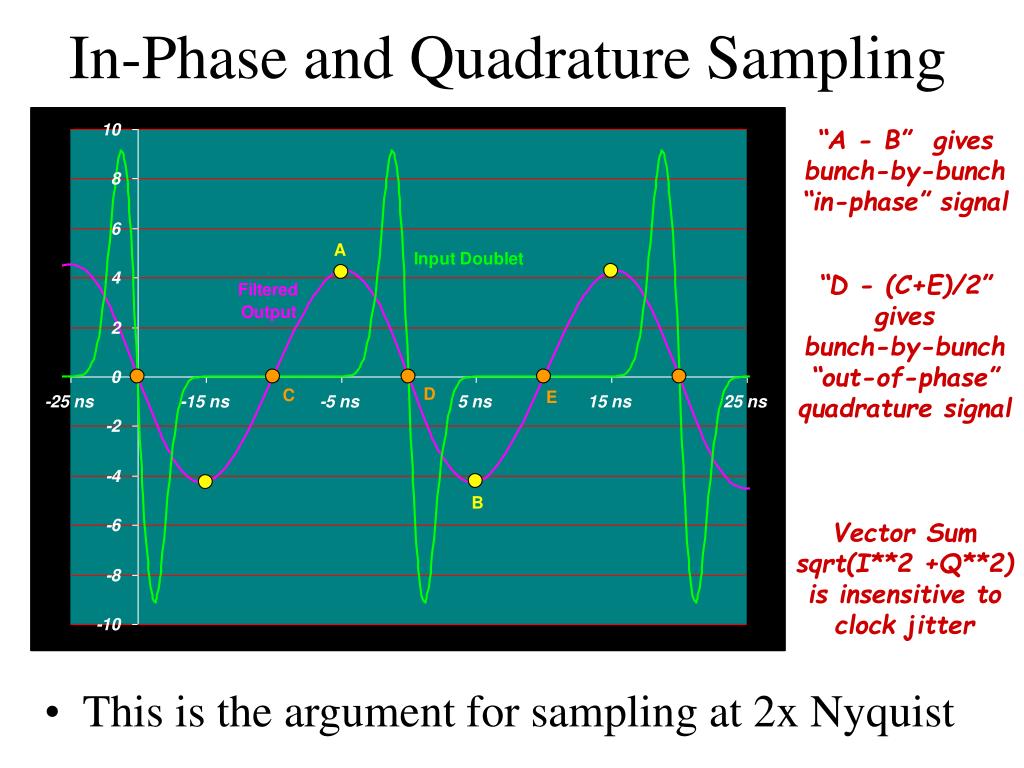 In-Phase and Quadrature Sampling

10
8
6
4
2
0
-2
-4
-6
-8
-10

-25 ns
-15 ns
-5 ns
5 ns
15 ns
25 ns

A
Input Doublet
Filtered Output
C
D
E
B

"A - B" gives bunch-by-bunch "in-phase" signal

"D - (C+E)/2" gives bunch-by-bunch "out-of-phase" quadrature signal

Vector Sum sqrt(I**2 +Q**2) is insensitive to clock jitter

• This is the argument for sampling at 2x Nyquist